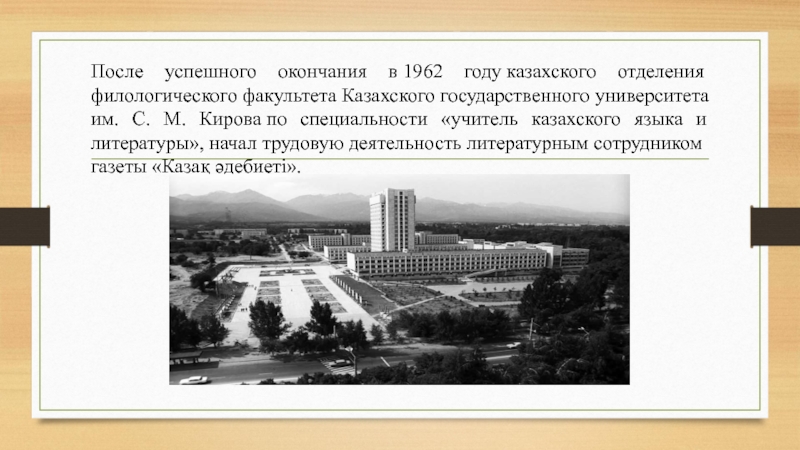 После успешного окончания в 1962 году казахского отделения филологического факультета Казахского государственного университета им. С. М. Кирова по специальности «учитель казахского языка и литературы», начал трудовую деятельность литературным сотрудником газеты «Казақ әдебиеті».